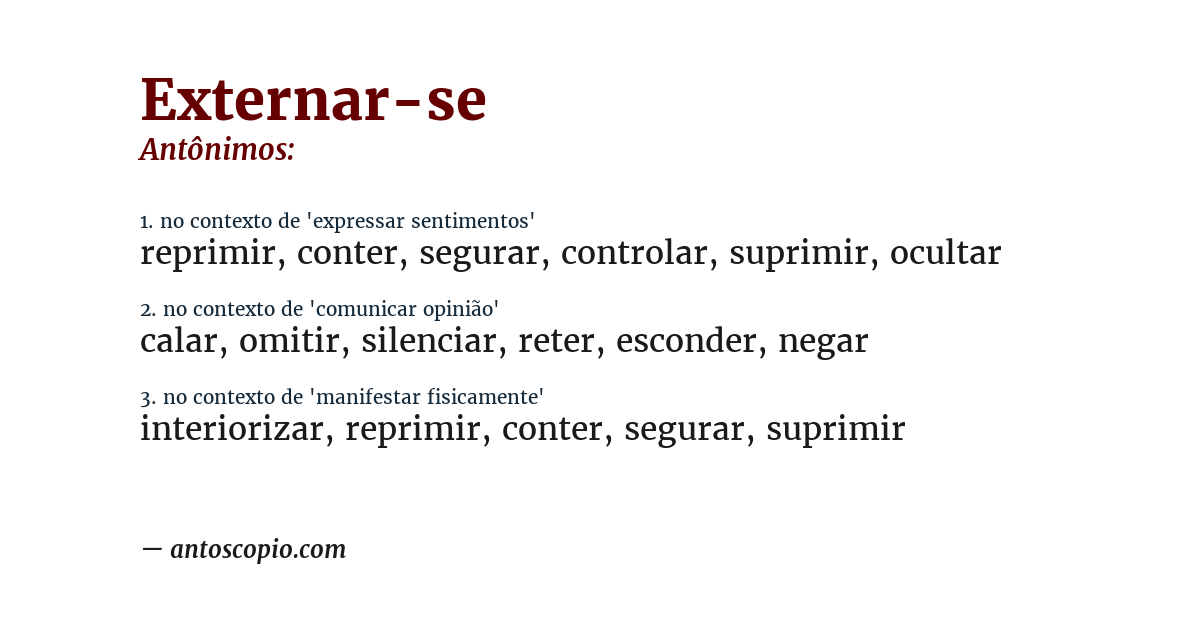 Externar-se
Antônimos:

1. no contexto de 'expressar sentimentos'
reprimir, conter, segurar, controlar, suprimir, ocultar

2. no contexto de 'comunicar opinião'
calar, omitir, silenciar, reter, esconder, negar

3. no contexto de 'manifestar fisicamente'
interiorizar, reprimir, conter, segurar, suprimir

— antoscopio.com